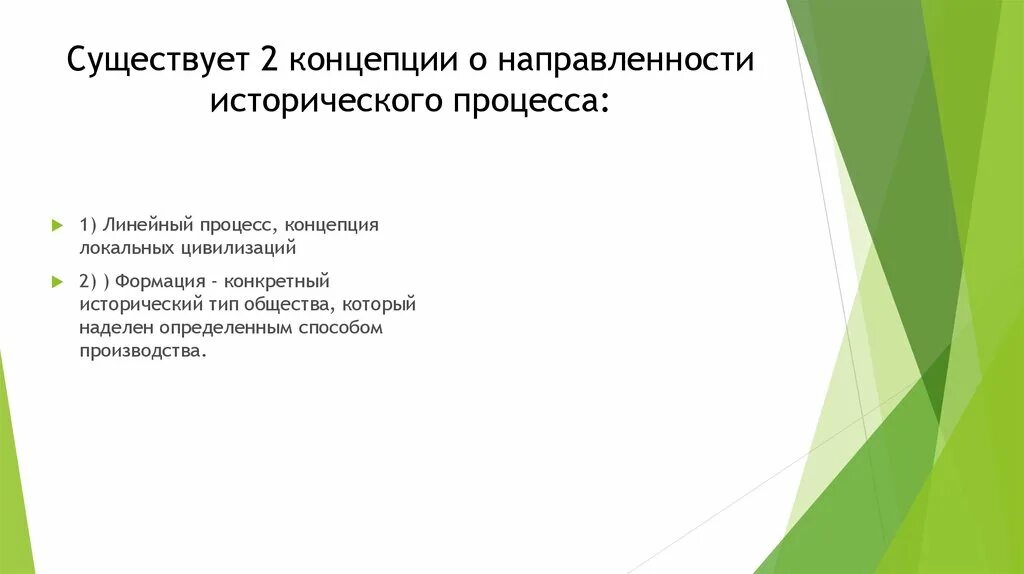 Существует 2 концепции о направленности исторического процесса:

1) Линейный процесс, концепция локальных цивилизаций

2) ) Формация - конкретный исторический тип общества, который наделен определенным способом производства.